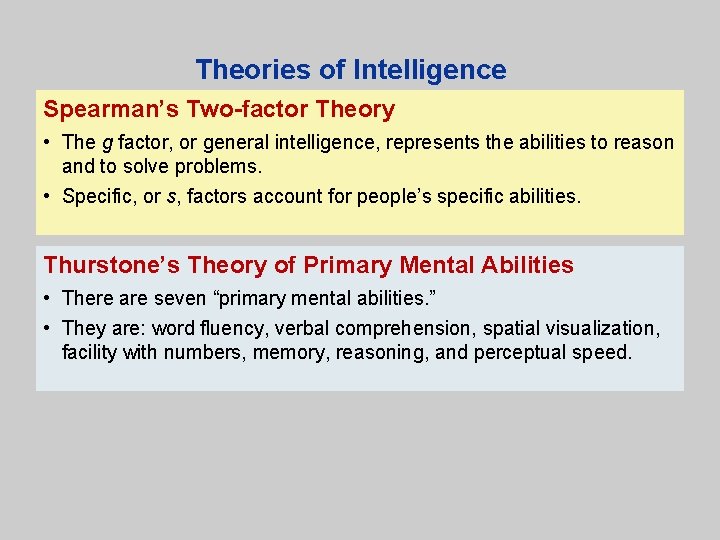 Theories of Intelligence

Spearman’s Two-factor Theory

• The g factor, or general intelligence, represents the abilities to reason and to solve problems.

• Specific, or s, factors account for people’s specific abilities.

Thurstone’s Theory of Primary Mental Abilities

• There are seven “primary mental abilities.”

• They are: word fluency, verbal comprehension, spatial visualization, facility with numbers, memory, reasoning, and perceptual speed.